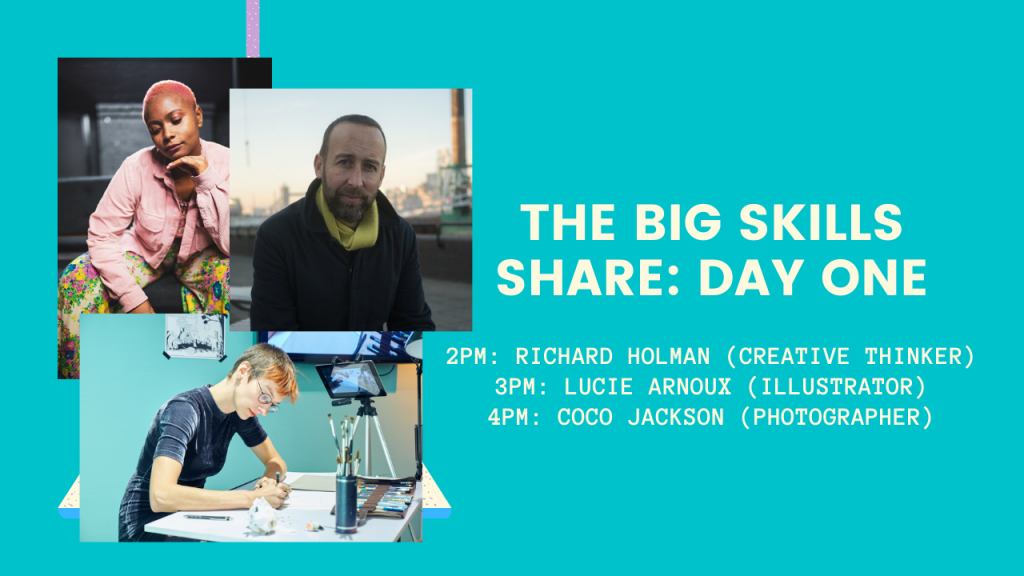 THE BIG SKILLS SHARE: DAY ONE

2PM: RICHARD HOLMAN (CREATIVE THINKER)
3PM: LUCIE ARNOUX (ILLUSTRATOR)
4PM: COCO JACKSON (PHOTOGRAPHER)